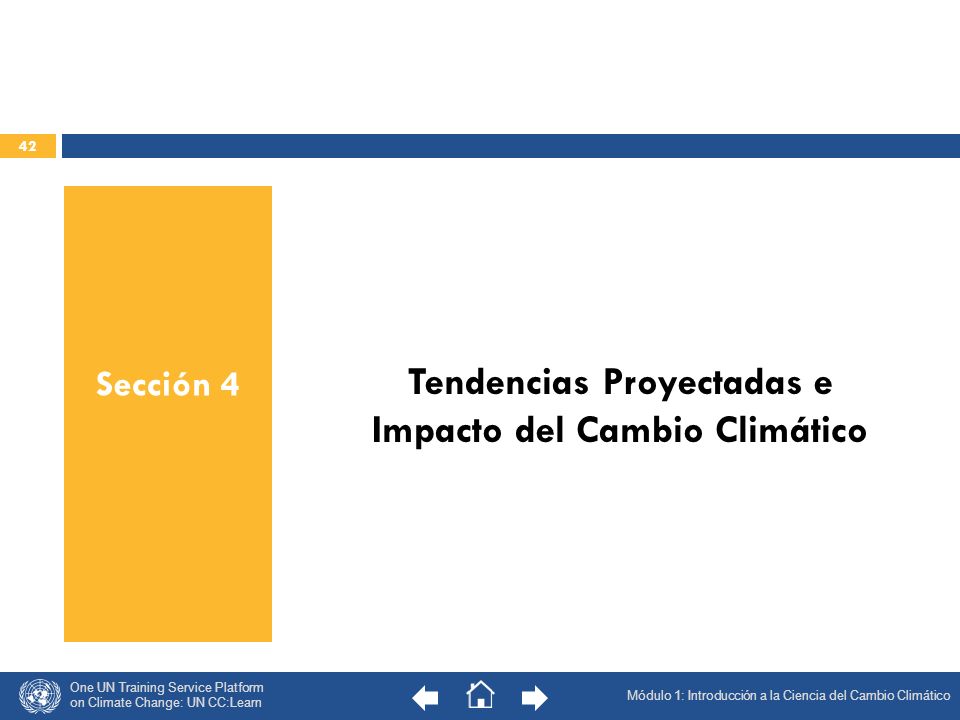 42

Sección 4

Tendencias Proyectadas e Impacto del Cambio Climático

One UN Training Service Platform on Climate Change: UN CC:Learn

Módulo 1: Introducción a la Ciencia del Cambio Climático